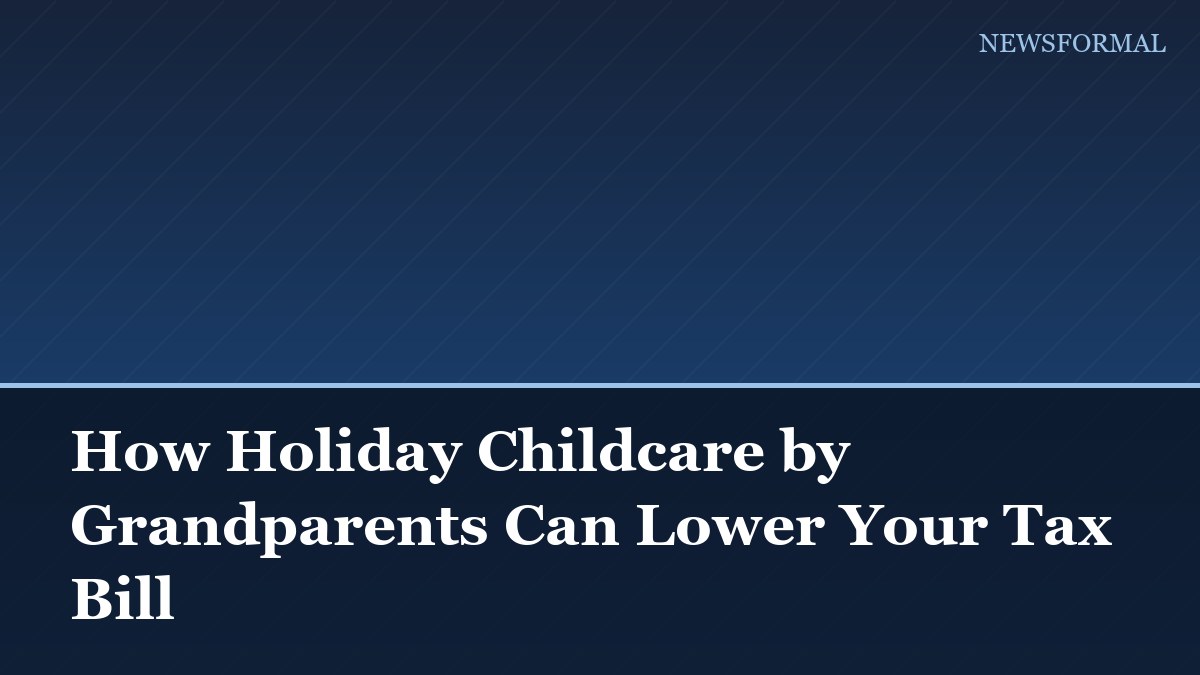 NEWSFORMAL

How Holiday Childcare by Grandparents Can Lower Your Tax Bill